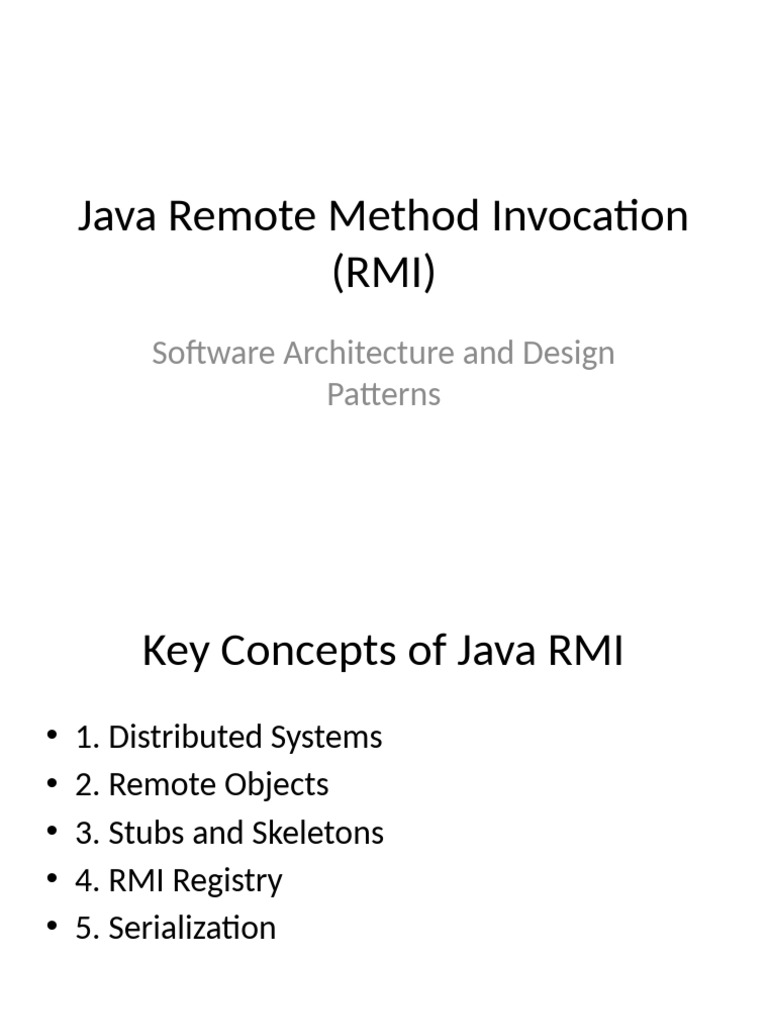 Java Remote Method Invocation (RMI)

Software Architecture and Design Patterns

Key Concepts of Java RMI

• 1. Distributed Systems
• 2. Remote Objects
• 3. Stubs and Skeletons
• 4. RMI Registry
• 5. Serialization